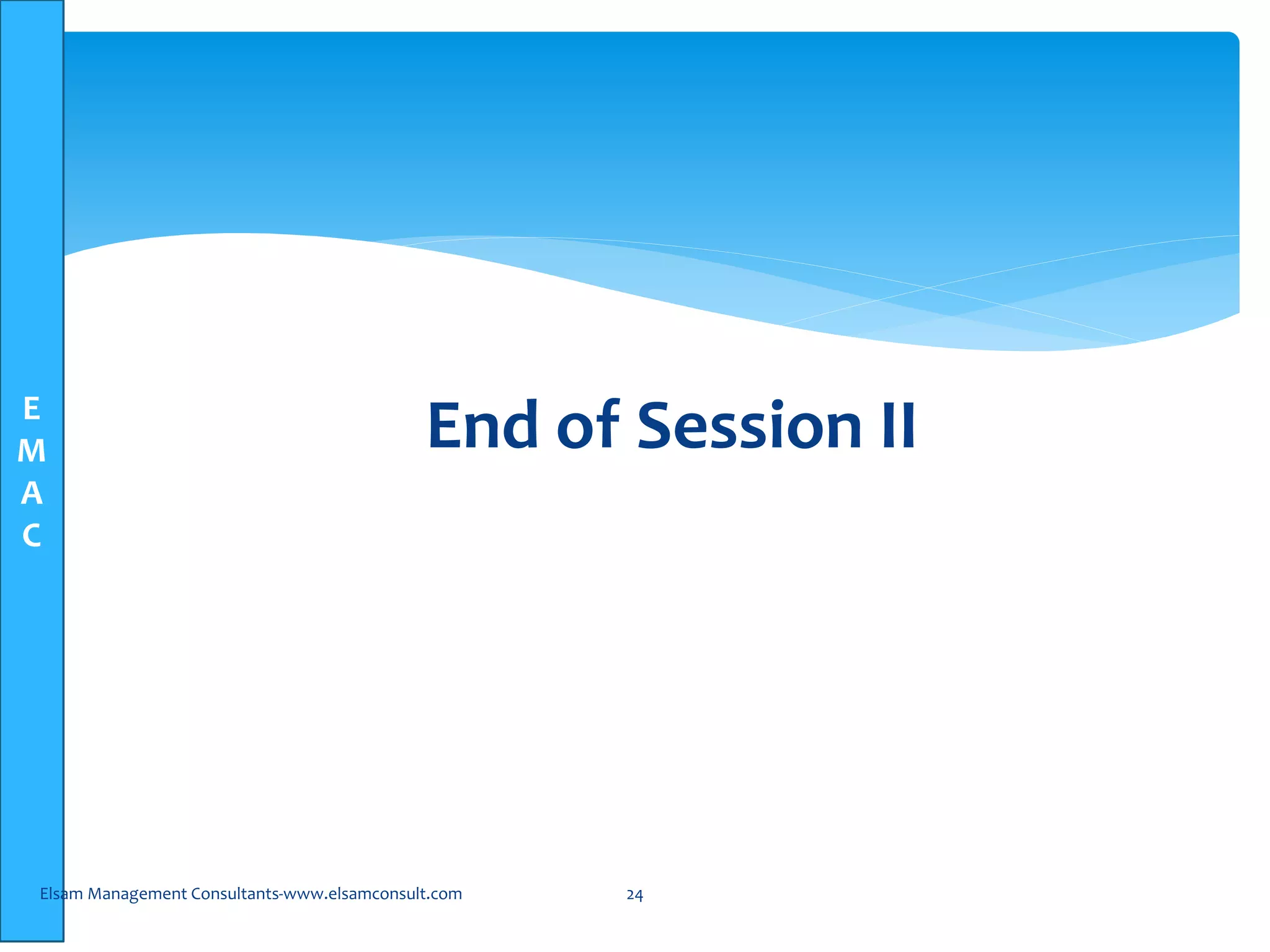 E
M
A
C

End of Session II

Elsam Management Consultants-www.elsamconsult.com

24